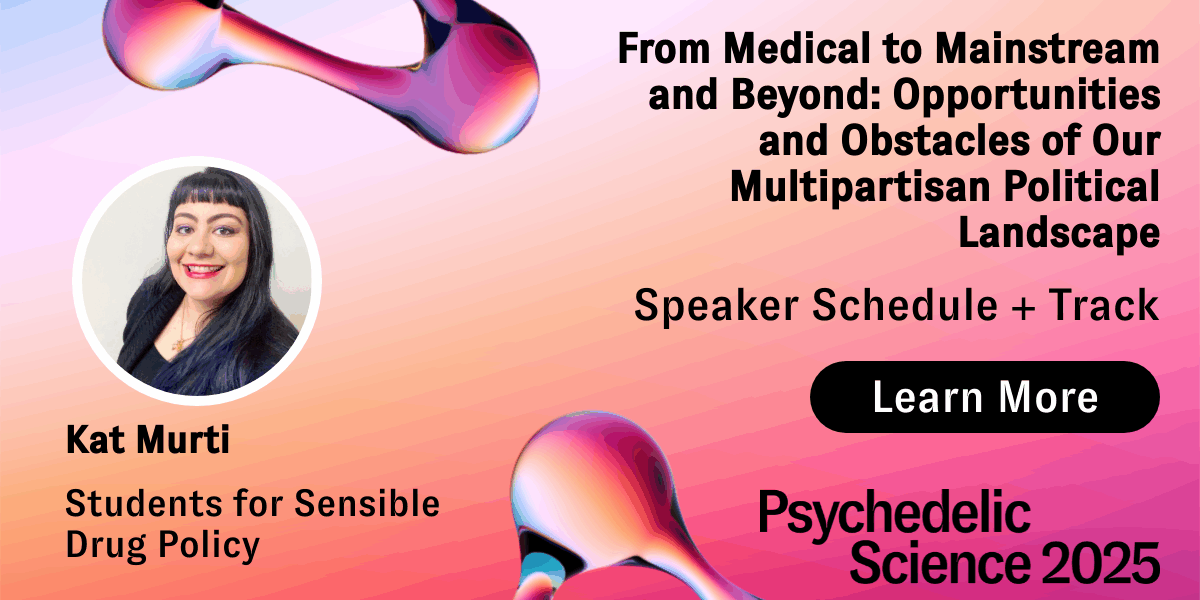 From Medical to Mainstream and Beyond: Opportunities and Obstacles of Our Multipartisan Political Landscape

Speaker Schedule + Track

Learn More

Kat Murti

Students for Sensible Drug Policy

Psychedelic Science 2025